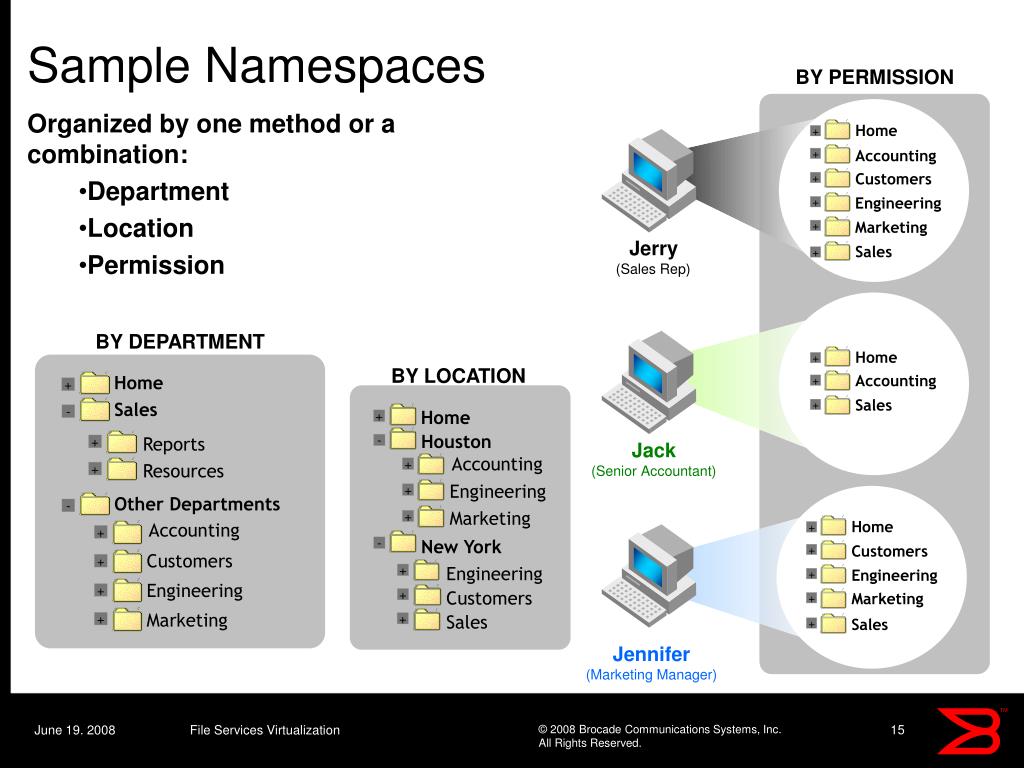 Sample Namespaces

Organized by one method or a combination:

•Department
•Location
•Permission

BY DEPARTMENT

+ Home
- Sales
+ Reports
+ Resources
- Other Departments
+ Accounting
+ Customers
+ Engineering
+ Marketing

BY LOCATION

+ Home
- Houston
+ Accounting
+ Engineering
+ Marketing
- New York
+ Engineering
+ Customers
+ Sales

BY PERMISSION

Jerry
(Sales Rep)

+ Home
+ Accounting
+ Customers
+ Engineering
+ Marketing
+ Sales

Jack
(Senior Accountant)

+ Home
+ Accounting
+ Sales

Jennifer
(Marketing Manager)

+ Home
+ Customers
+ Engineering
+ Marketing
+ Sales

June 19. 2008 File Services Virtualization © 2008 Brocade Communications Systems, Inc. All Rights Reserved. 15